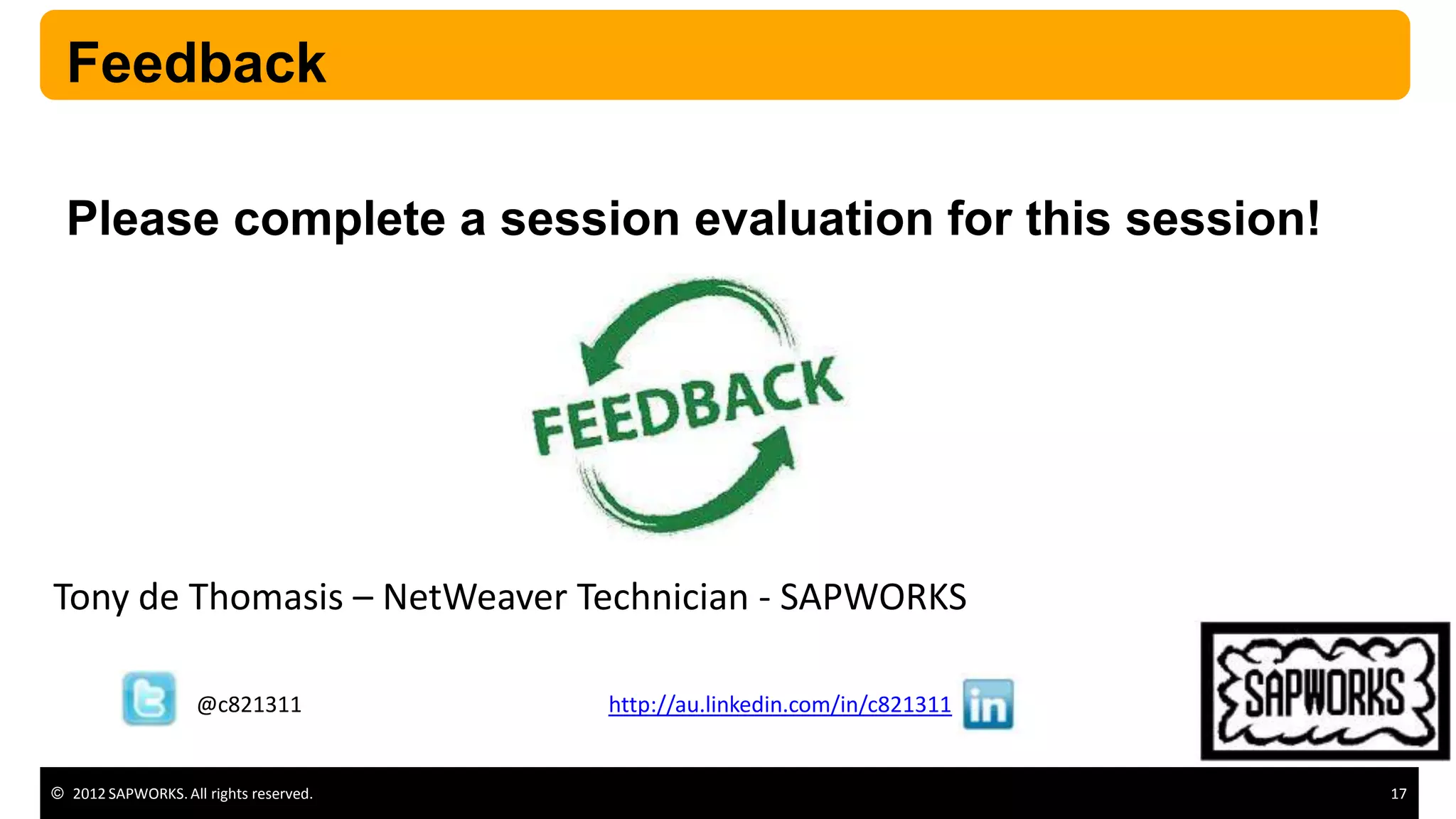 Feedback

Please complete a session evaluation for this session!

FEEDBACK

Tony de Thomasis – NetWeaver Technician - SAPWORKS

@c821311

http://au.linkedin.com/in/c821311 in

SAPWORKS

© 2012 SAPWORKS. All rights reserved.

17